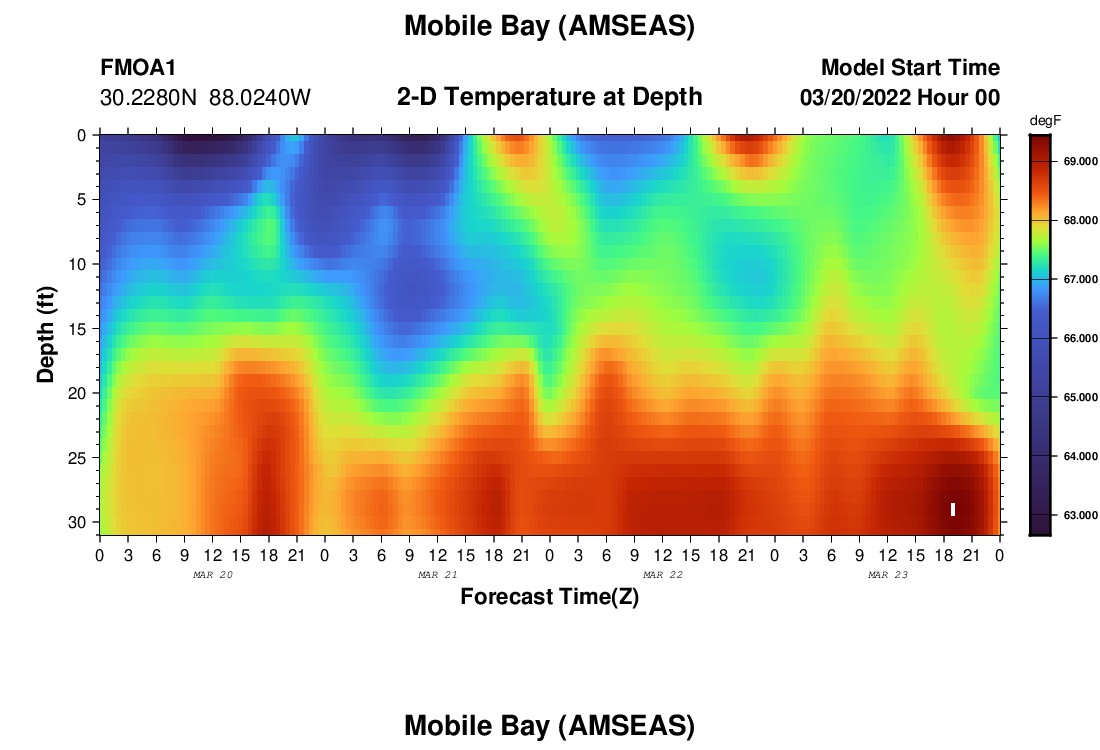 Mobile Bay (AMSEAS)

FMOA1
30.2280N 88.0240W

2-D Temperature at Depth

Model Start Time
03/20/2022 Hour 00

degF
69.000
68.000
67.000
66.000
65.000
64.000
63.000

Depth (ft)
0
5
10
15
20
25
30

0 3 6 9 12 15 18 21 0 3 6 9 12 15 18 21 0 3 6 9 12 15 18 21 0 3 6 9 12 15 18 21 0
MAR 20
MAR 21
MAR 22
MAR 23

Forecast Time(Z)

Mobile Bay (AMSEAS)